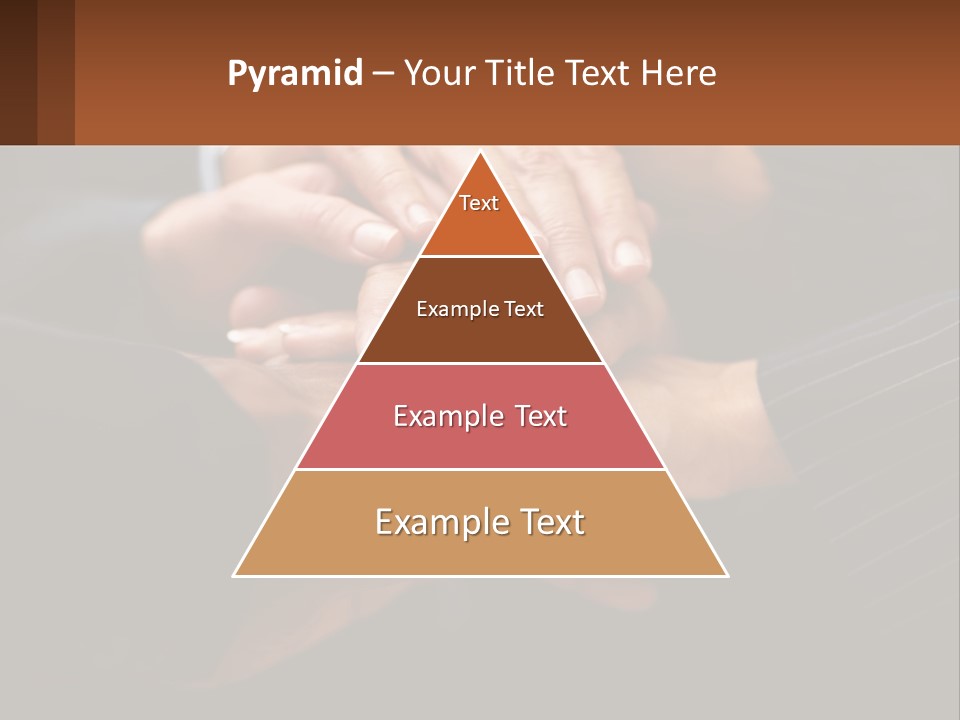 Pyramid – Your Title Text Here

Text

Example Text

Example Text

Example Text